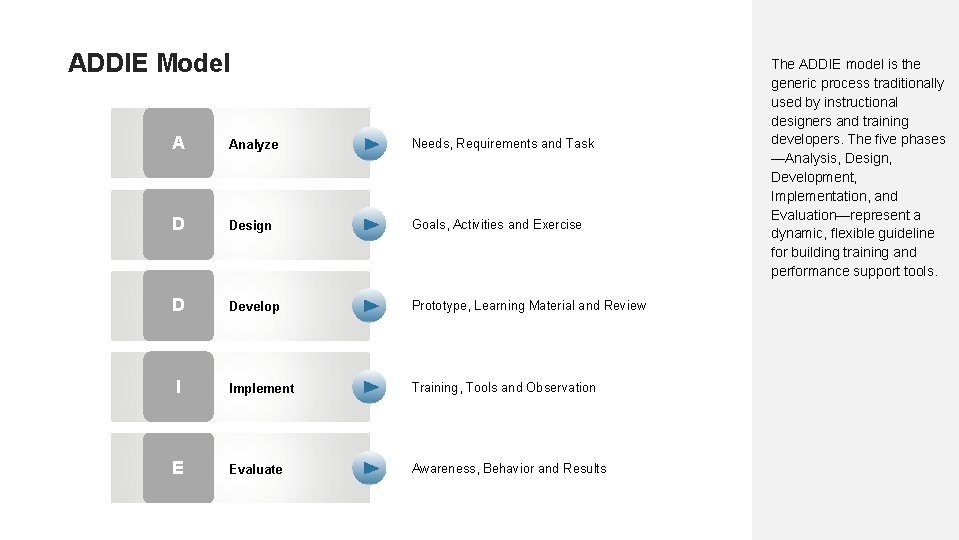 ADDIE Model

A Analyze Needs, Requirements and Task

D Design Goals, Activities and Exercise

D Develop Prototype, Learning Material and Review

I Implement Training, Tools and Observation

E Evaluate Awareness, Behavior and Results

The ADDIE model is the generic process traditionally used by instructional designers and training developers. The five phases—Analysis, Design, Development, Implementation, and Evaluation—represent a dynamic, flexible guideline for building training and performance support tools.